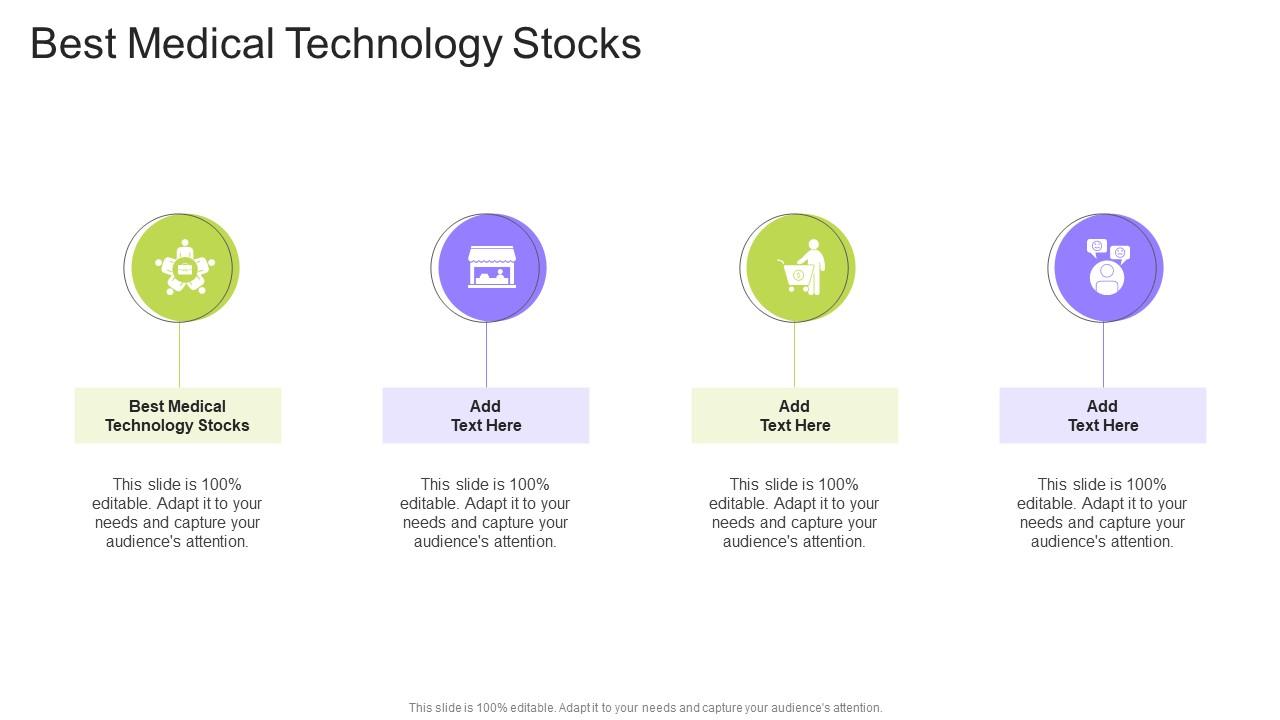 Best Medical Technology Stocks

Best Medical Technology Stocks

This slide is 100% editable. Adapt it to your needs and capture your audience's attention.

Add Text Here

This slide is 100% editable. Adapt it to your needs and capture your audience's attention.

Add Text Here

This slide is 100% editable. Adapt it to your needs and capture your audience's attention.

Add Text Here

This slide is 100% editable. Adapt it to your needs and capture your audience's attention.

This slide is 100% editable. Adapt it to your needs and capture your audience's attention.